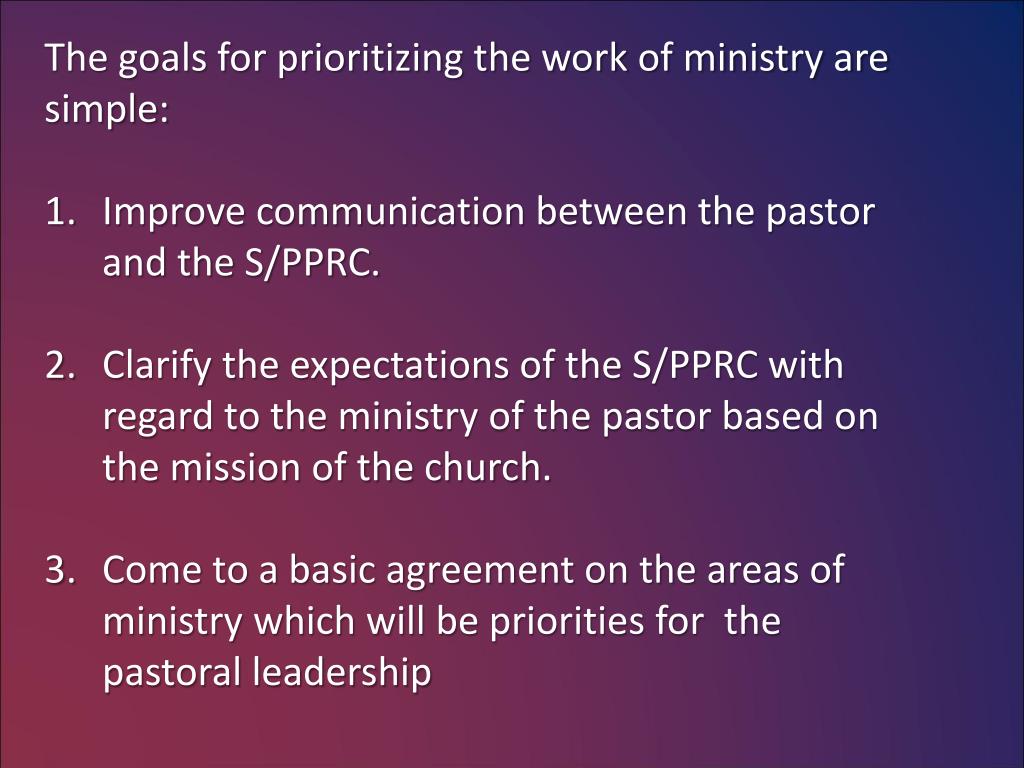 The goals for prioritizing the work of ministry are simple:

1. Improve communication between the pastor and the S/PPRC.

2. Clarify the expectations of the S/PPRC with regard to the ministry of the pastor based on the mission of the church.

3. Come to a basic agreement on the areas of ministry which will be priorities for the pastoral leadership